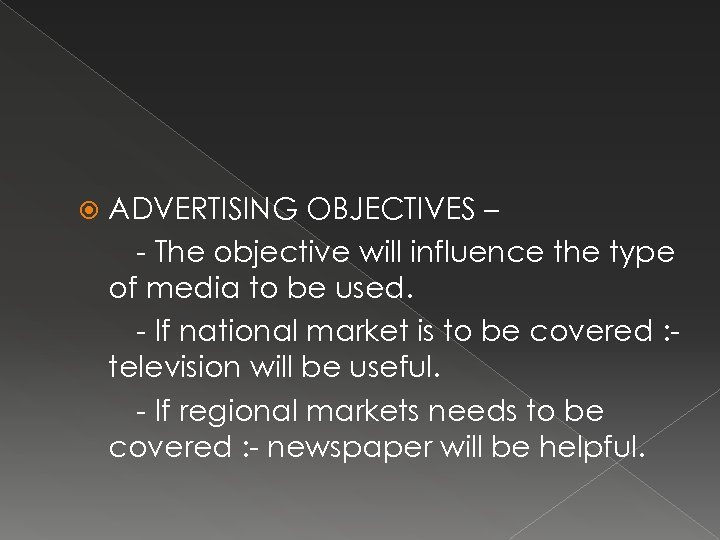 ADVERTISING OBJECTIVES –

- The objective will influence the type of media to be used.

- If national market is to be covered :- television will be useful.

- If regional markets needs to be covered :- newspaper will be helpful.